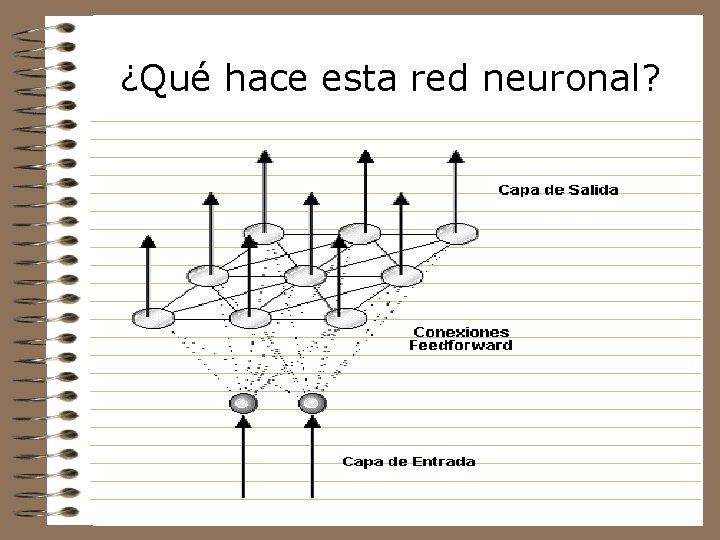 ¿Qué hace esta red neuronal?

Capa de Salida

Conexiones Feedforward

Capa de Entrada